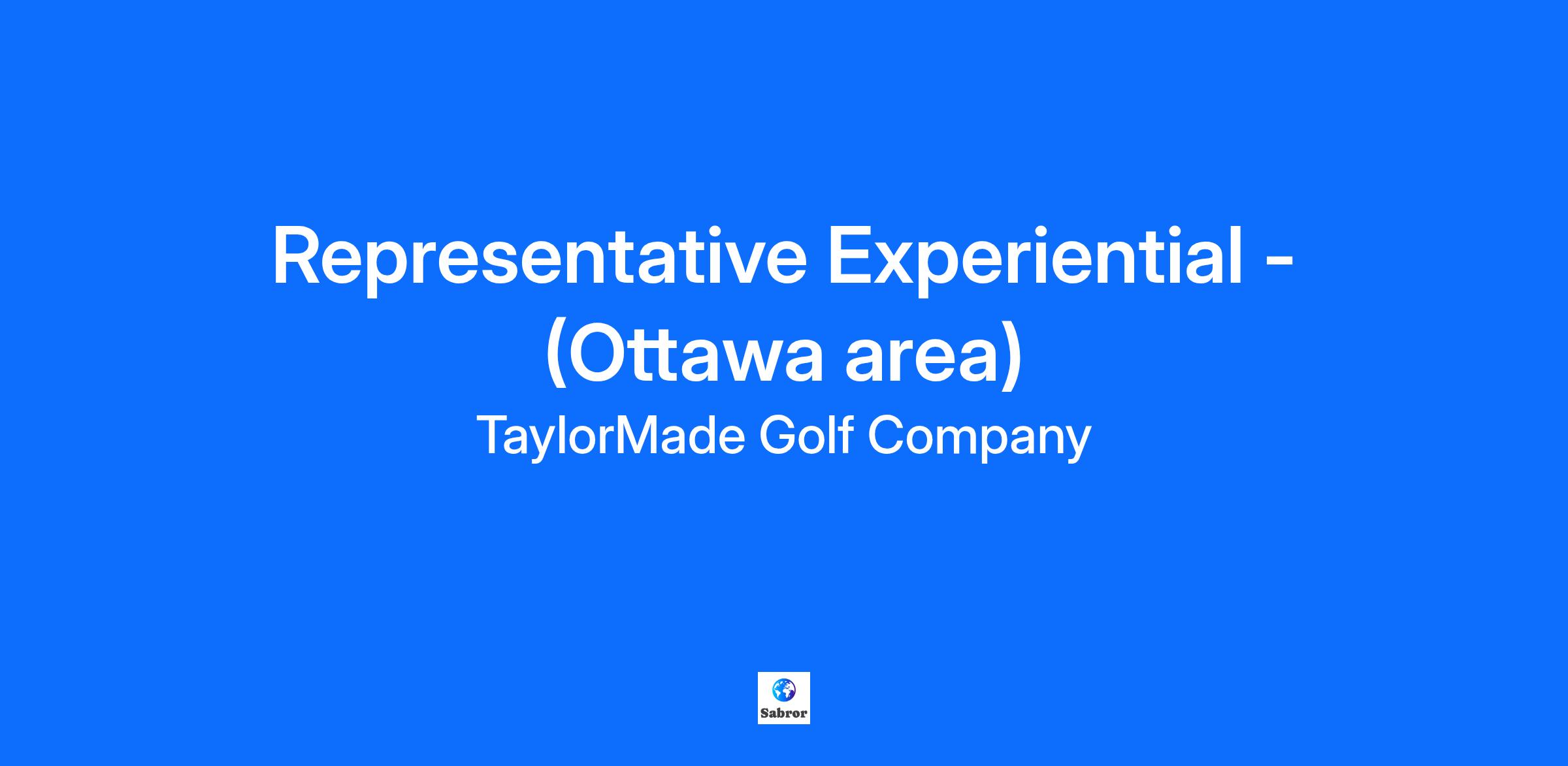 Representative Experiential - (Ottawa area)

TaylorMade Golf Company

Sabror